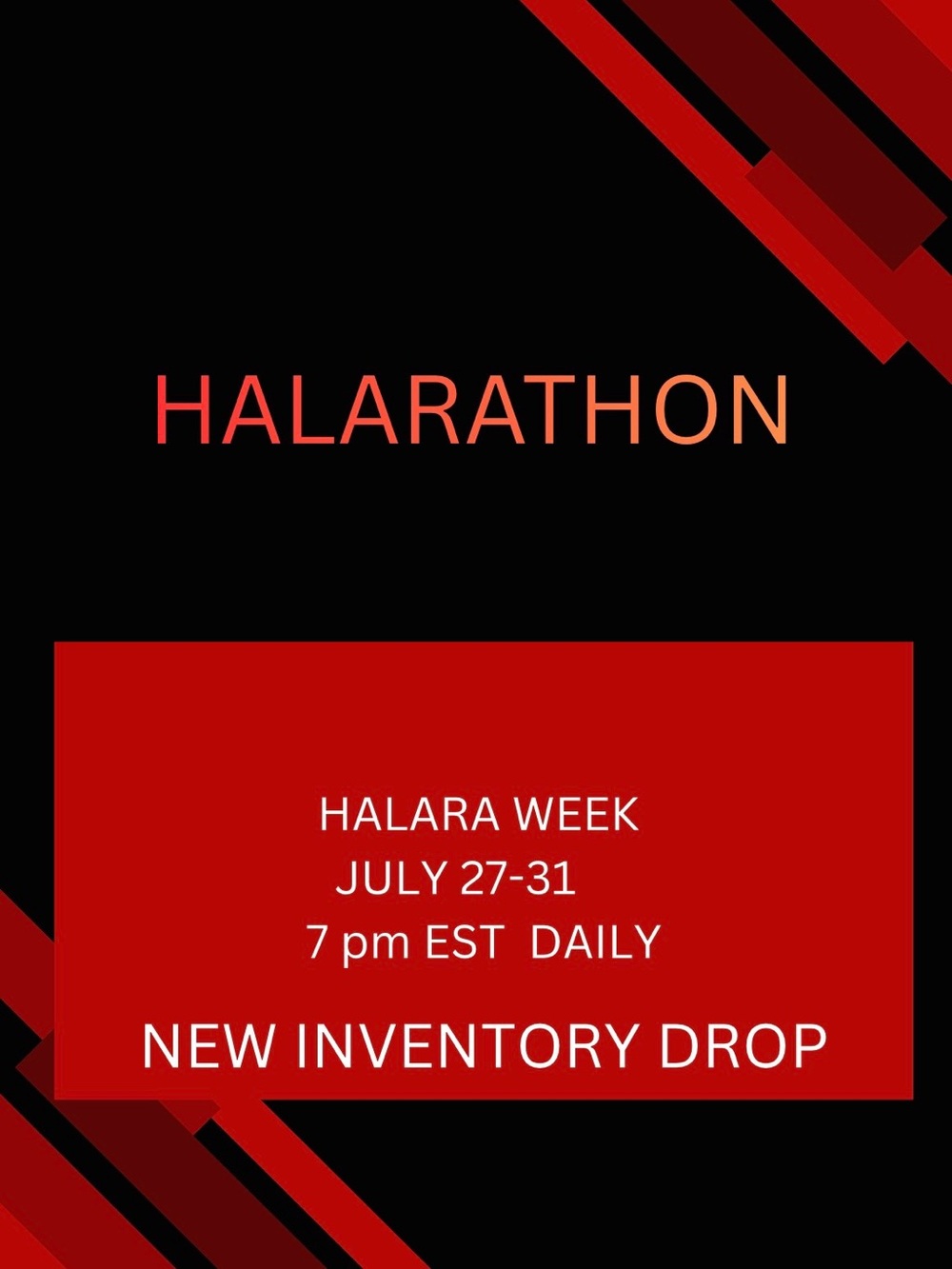 HALARATHON

HALARA WEEK
JULY 27-31
7 pm EST DAILY

NEW INVENTORY DROP